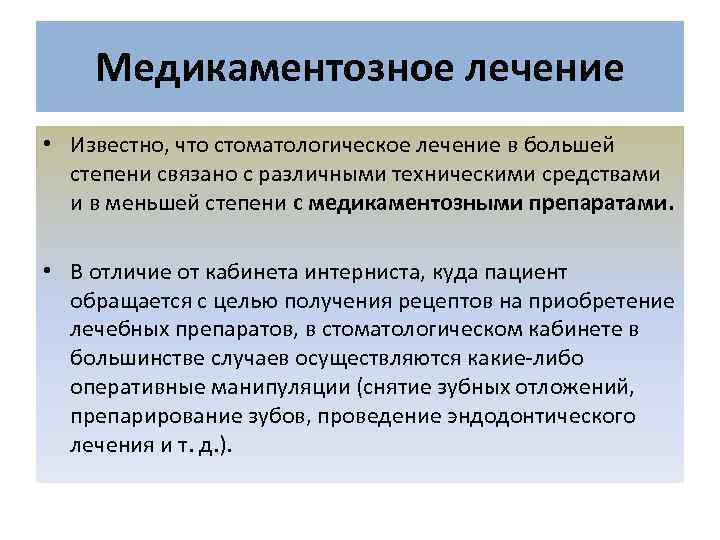 Медикаментозное лечение

• Известно, что стоматологическое лечение в большей степени связано с различными техническими средствами и в меньшей степени с медикаментозными препаратами.

• В отличие от кабинета интерниста, куда пациент обращается с целью получения рецептов на приобретение лечебных препаратов, в стоматологическом кабинете в большинстве случаев осуществляются какие-либо оперативные манипуляции (снятие зубных отложений, препарирование зубов, проведение эндодонтического лечения и т. д.).